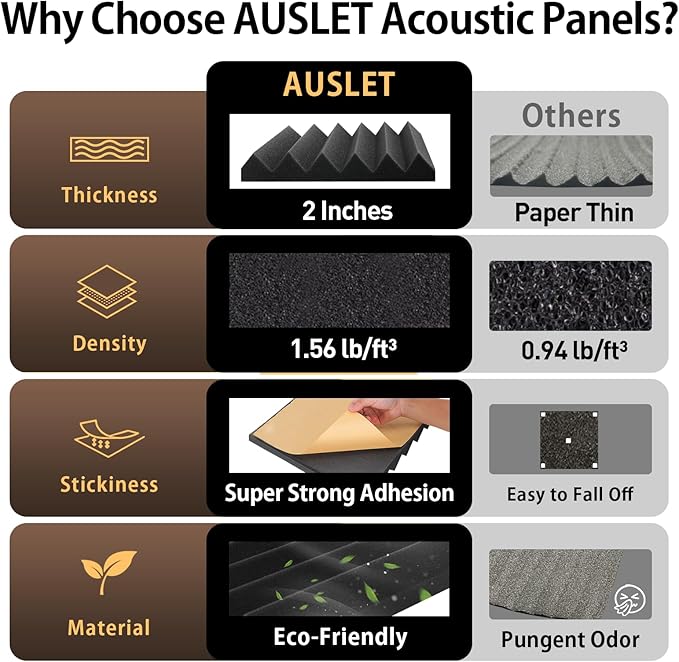 Why Choose AUSLET Acoustic Panels?

| | AUSLET | Others |
|---|---|---|
| Thickness | 2 Inches | Paper Thin |
| Density | 1.56 lb/ft³ | 0.94 lb/ft³ |
| Stickiness | Super Strong Adhesion | Easy to Fall Off |
| Material | Eco-Friendly | Pungent Odor |